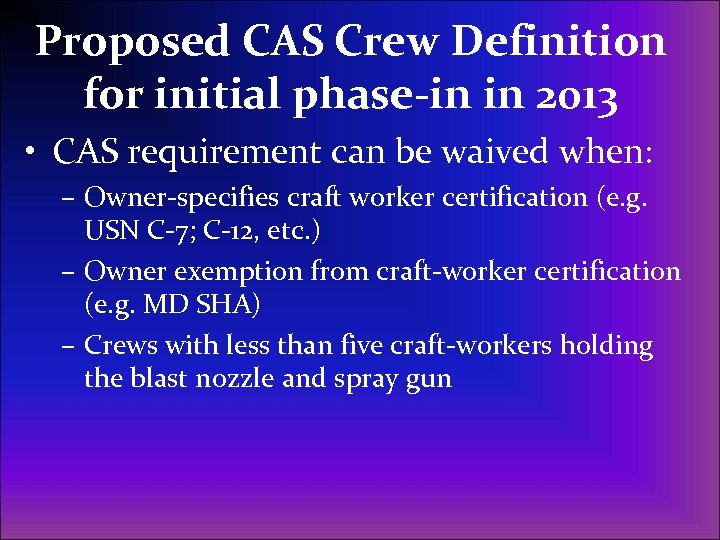 Proposed CAS Crew Definition for initial phase-in in 2013

• CAS requirement can be waived when:
– Owner-specifies craft worker certification (e.g. USN C-7; C-12, etc.)
– Owner exemption from craft-worker certification (e.g. MD SHA)
– Crews with less than five craft-workers holding the blast nozzle and spray gun